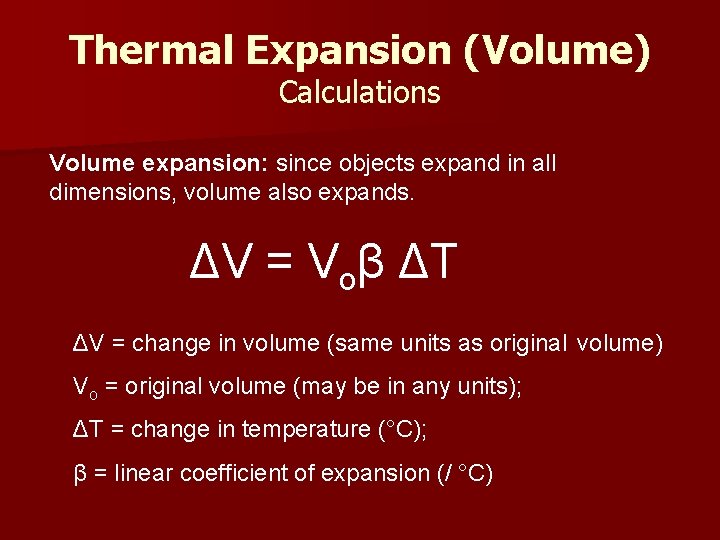 Thermal Expansion (Volume)
Calculations

Volume expansion: since objects expand in all dimensions, volume also expands.

$\Delta V = V_o \beta \Delta T$

$\Delta V$ = change in volume (same units as original volume)

$V_o$ = original volume (may be in any units);

$\Delta T$ = change in temperature (°C);

$\beta$ = linear coefficient of expansion (/ °C)